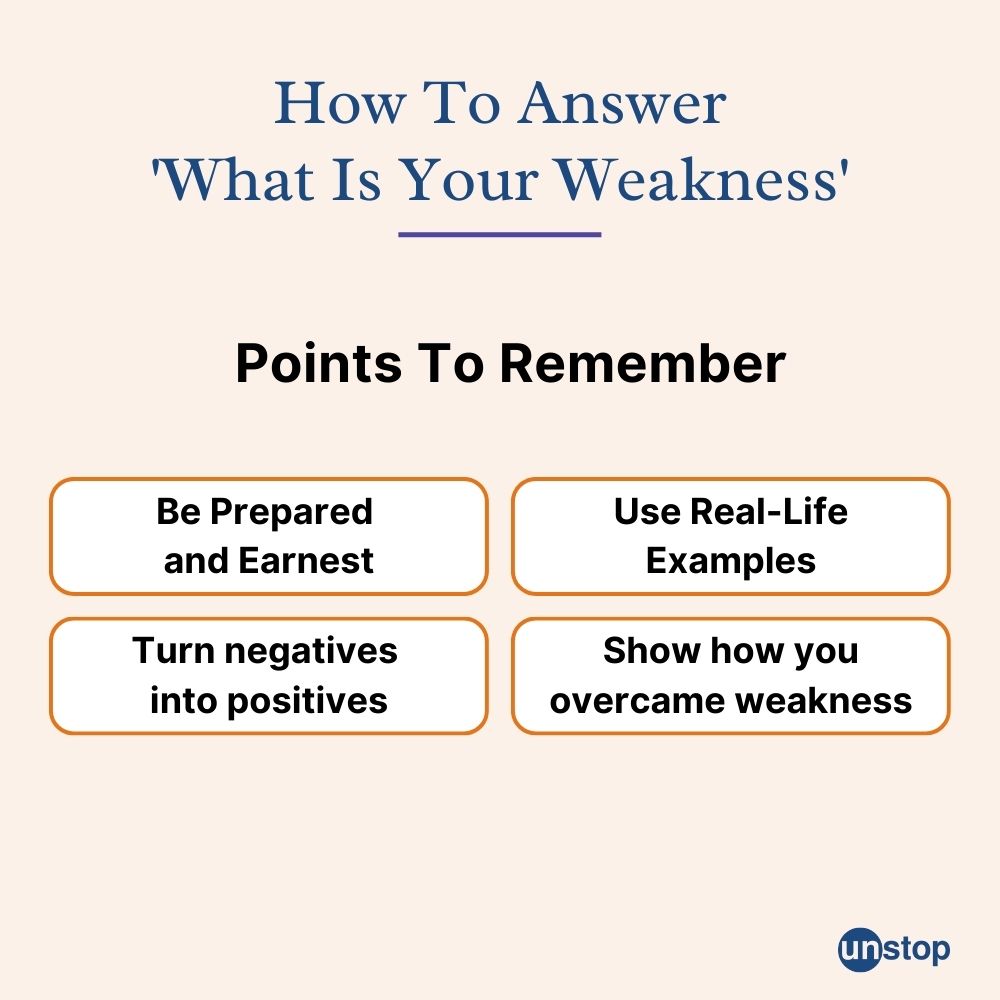 How To Answer 'What Is Your Weakness'

Points To Remember

Be Prepared and Earnest

Use Real-Life Examples

Turn negatives into positives

Show how you overcame weakness

unstop